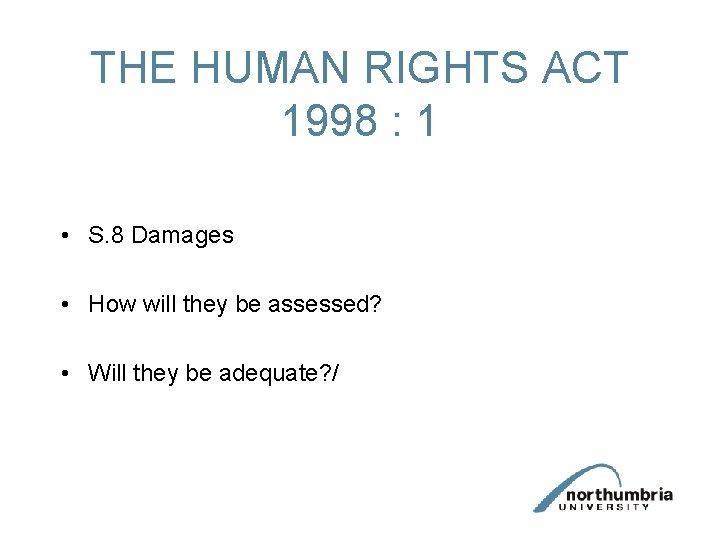 THE HUMAN RIGHTS ACT 1998 : 1

• S.8 Damages

• How will they be assessed?

• Will they be adequate?/

northumbria
UNIVERSITY